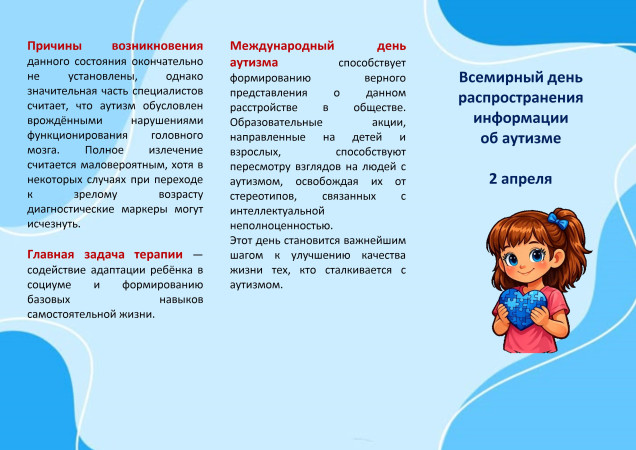 Причины возникновения данного состояния окончательно не установлены, однако значительная часть специалистов считает, что аутизм обусловлен врождёнными нарушениями функционирования головного мозга. Полное излечение считается маловероятным, хотя в некоторых случаях при переходе к зрелому возрасту диагностические маркеры могут исчезнуть.

Главная задача терапии — содействие адаптации ребёнка в социуме и формированию базовых навыков самостоятельной жизни.

Международный день аутизма способствует формированию верного представления о данном расстройстве в обществе. Образовательные акции, направленные на детей и взрослых, способствуют пересмотру взглядов на людей с аутизмом, освобождая их от стереотипов, связанных с интеллектуальной неполноценностью.
Этот день становится важнейшим шагом к улучшению качества жизни тех, кто сталкивается с аутизмом.

Всемирный день распространения информации об аутизме

2 апреля